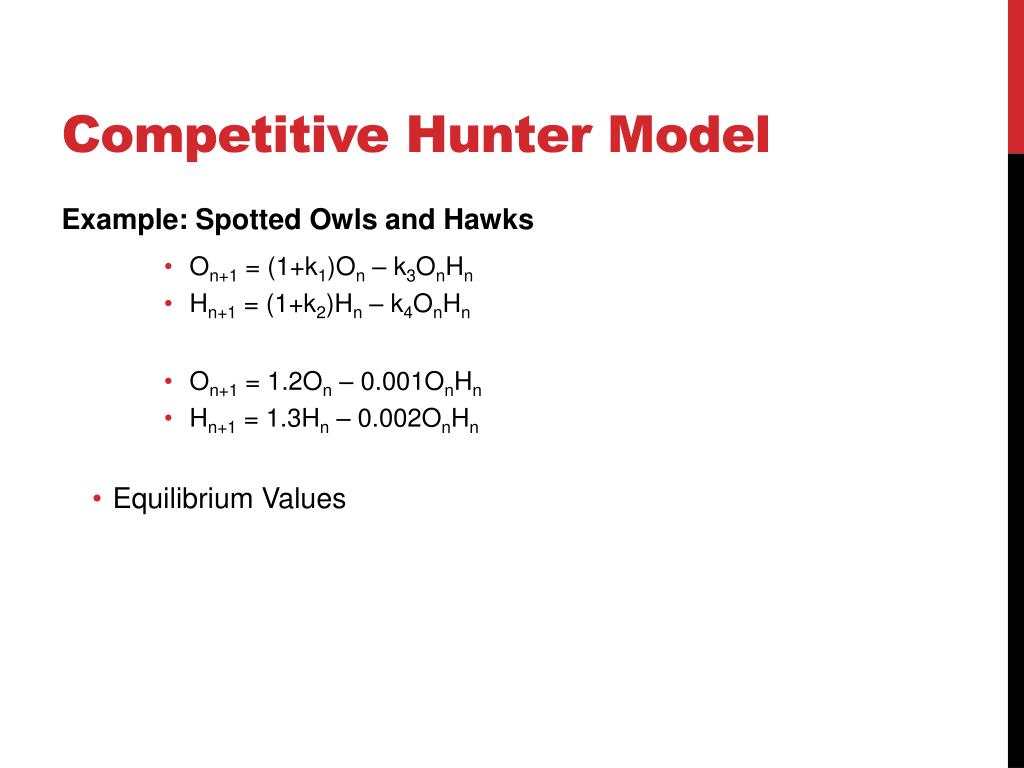 Competitive Hunter Model

Example: Spotted Owls and Hawks

• $O_{n+1} = (1+k_1)O_n – k_3O_nH_n$
• $H_{n+1} = (1+k_2)H_n – k_4O_nH_n$

• $O_{n+1} = 1.2O_n – 0.001O_nH_n$
• $H_{n+1} = 1.3H_n – 0.002O_nH_n$

• Equilibrium Values